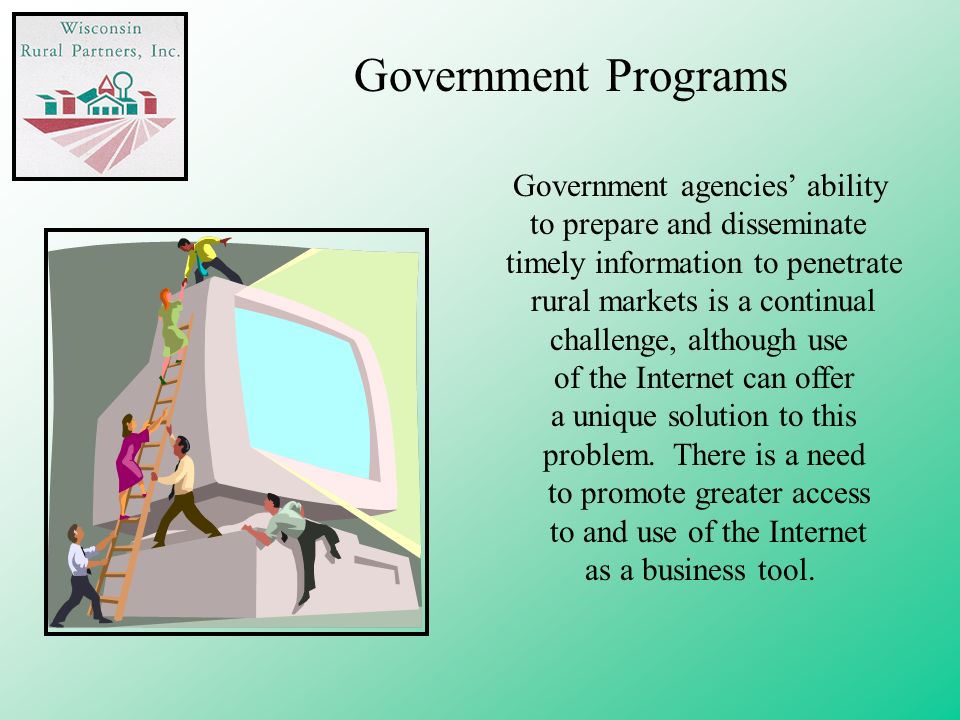 Wisconsin
Rural Partners, Inc.

Government Programs

Government agencies' ability to prepare and disseminate timely information to penetrate rural markets is a continual challenge, although use of the Internet can offer a unique solution to this problem. There is a need to promote greater access to and use of the Internet as a business tool.